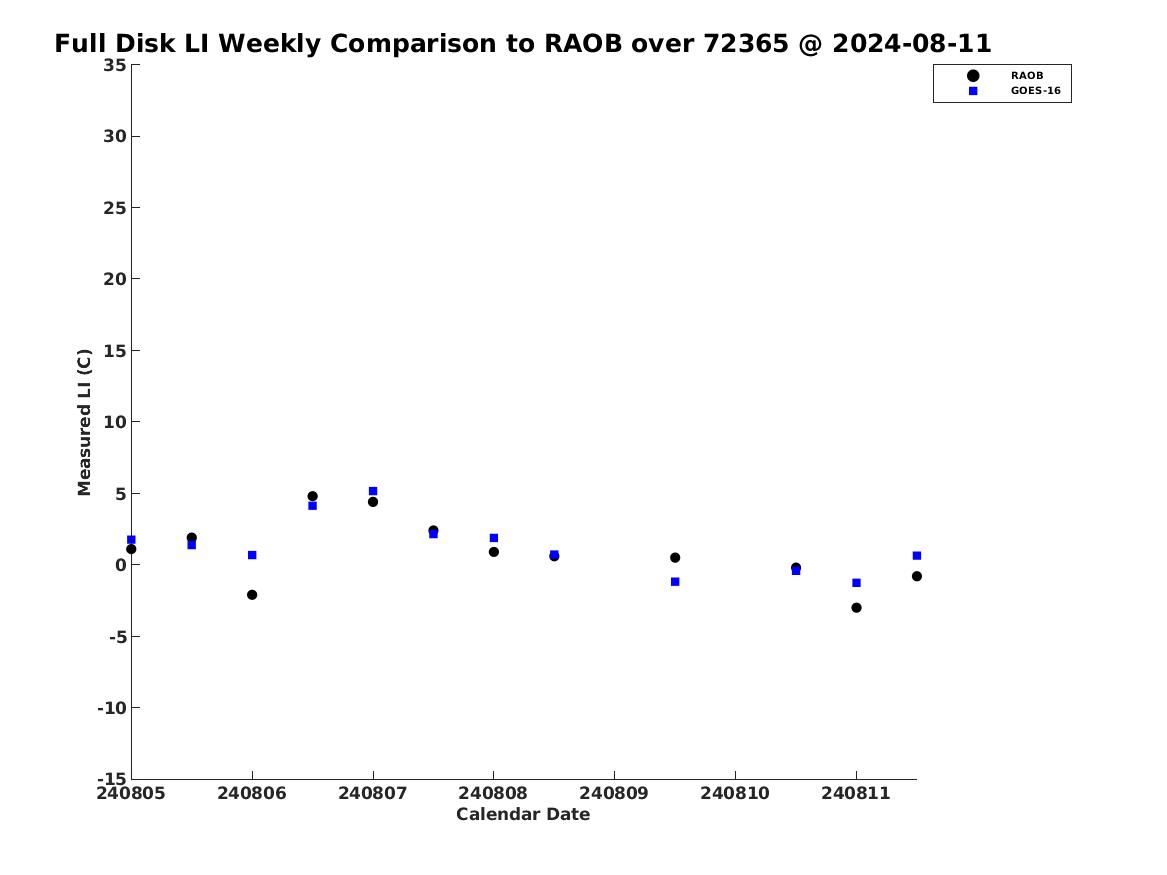 Full Disk LI Weekly Comparison to RAOB over 72365 @ 2024-08-11

RAOB
GOES-16

Measured LI (C)

35
30
25
20
15
10
5
0
-5
-10
-15

240805 240806 240807 240808 240809 240810 240811

Calendar Date